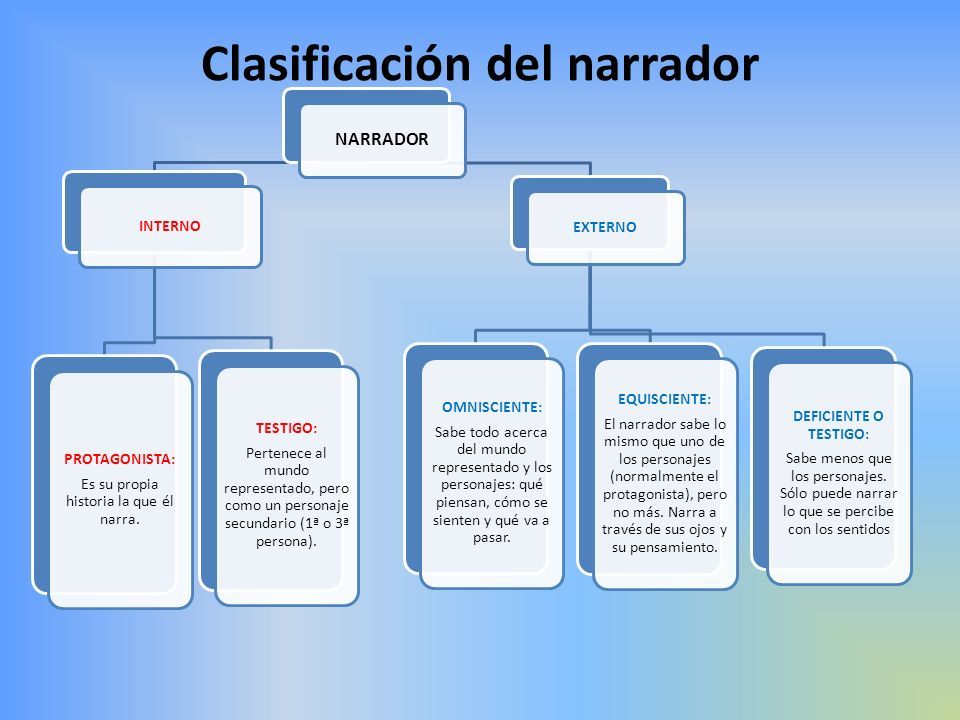 Clasificación del narrador

NARRADOR

INTERNO

EXTERNO

PROTAGONISTA:
Es su propia historia la que él narra.

TESTIGO:
Pertenece al mundo representado, pero como un personaje secundario (1ª o 3ª persona).

OMNISCIENTE:
Sabe todo acerca del mundo representado y los personajes: qué piensan, cómo se sienten y qué va a pasar.

EQUISCIENTE:
El narrador sabe lo mismo que uno de los personajes (normalmente el protagonista), pero no más. Narra a través de sus ojos y su pensamiento.

DEFICIENTE O TESTIGO:
Sabe menos que los personajes. Sólo puede narrar lo que se percibe con los sentidos